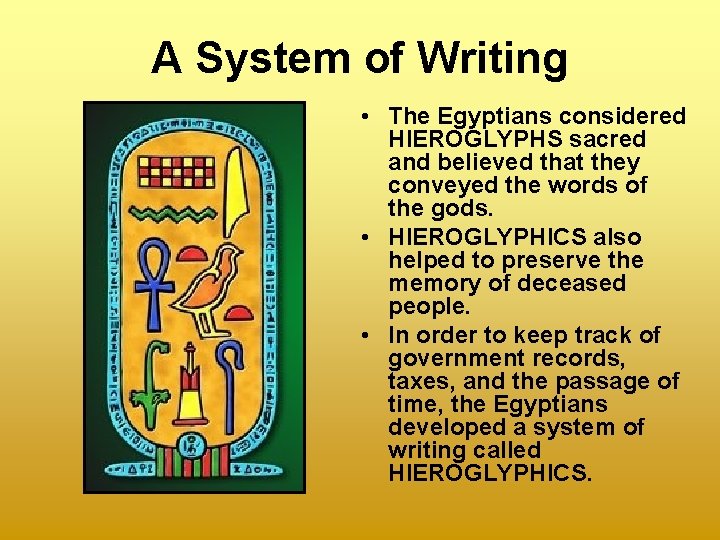 A System of Writing

• The Egyptians considered HIEROGLYPHS sacred and believed that they conveyed the words of the gods.

• HIEROGLYPHICS also helped to preserve the memory of deceased people.

• In order to keep track of government records, taxes, and the passage of time, the Egyptians developed a system of writing called HIEROGLYPHICS.